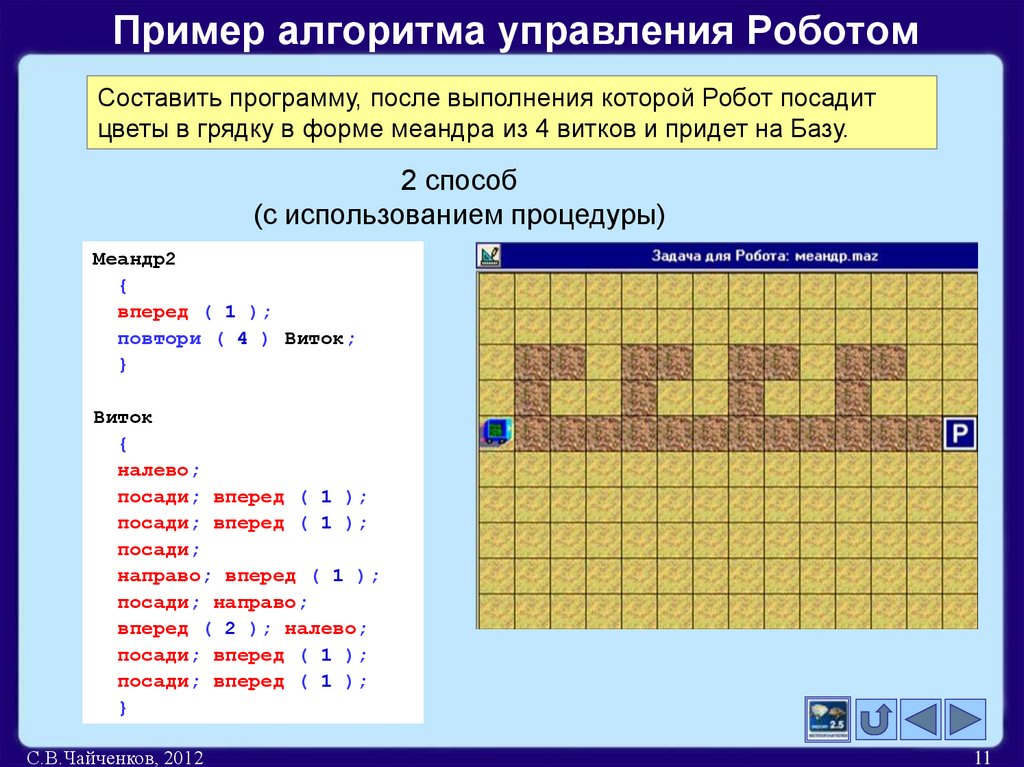 Пример алгоритма управления Роботом

Составить программу, после выполнения которой Робот посадит цветы в грядку в форме меандра из 4 витков и придет на Базу.

2 способ
(с использованием процедуры)

Меандр2
{
вперед ( 1 );
повтори ( 4 ) Виток;
}

Виток
{
налево;
посади; вперед ( 1 );
посади; вперед ( 1 );
посади;
направо; вперед ( 1 );
посади; направо;
вперед ( 2 ); налево;
посади; вперед ( 1 );
посади; вперед ( 1 );
}

Задача для Робота: меандр.maz

P

2.5

С.В.Чайченков, 2012

11